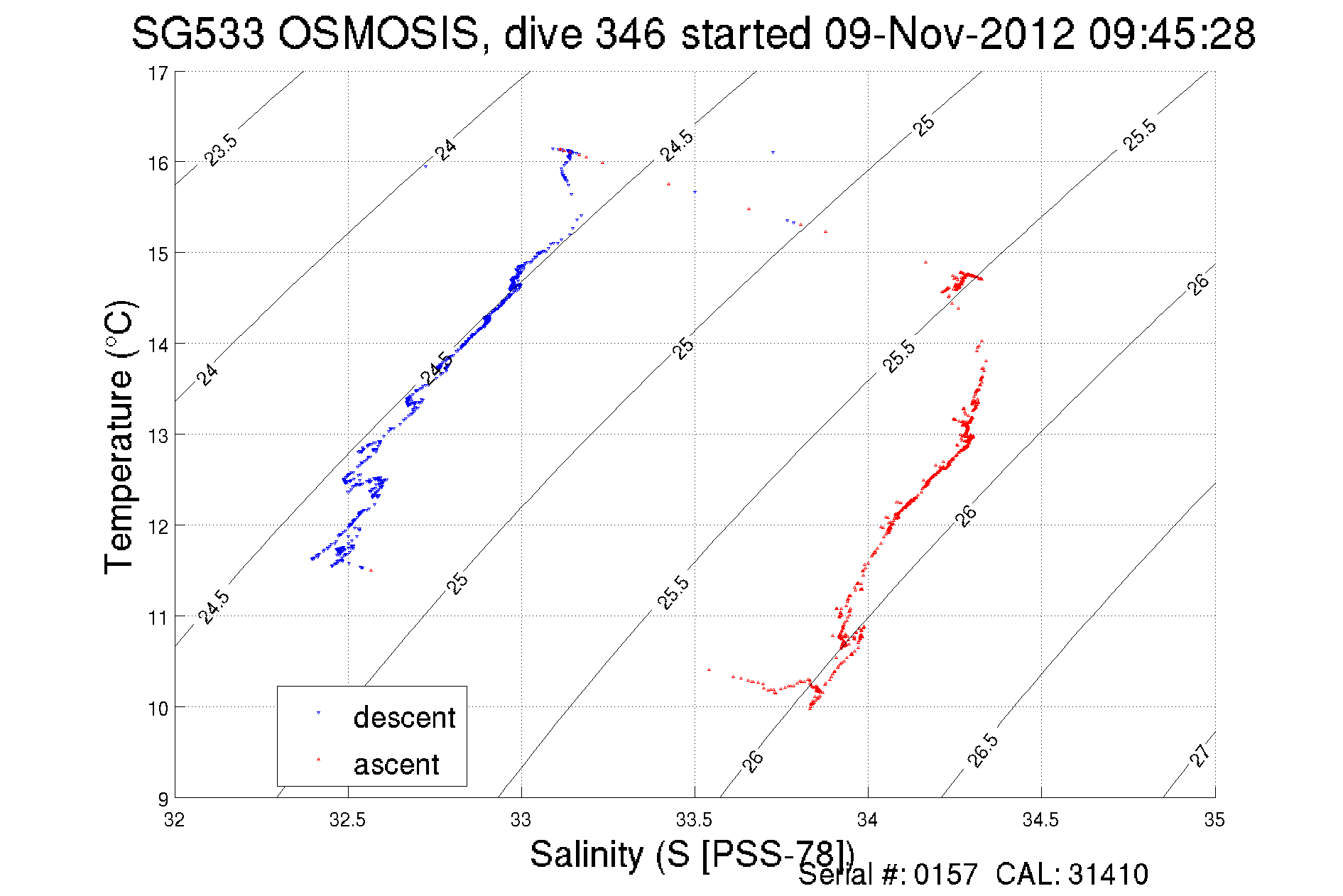 SG533 OSMOSIS, dive 346 started 09-Nov-2012 09:45:28

Temperature (°C)

17
16
15
14
13
12
11
10
9

23.5
24
24.5
25
25.5
24
24.5
25
25.5
26
24.5
25
25.5
26
26
26.5
27

descent
ascent

32
32.5
33
33.5
34
34.5
35

Salinity (S [PSS-78])
Serial #: 0157 CAL: 31410